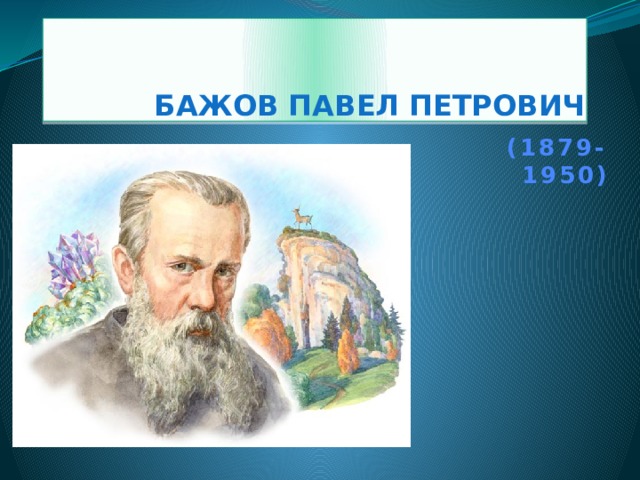 БАЖОВ ПАВЕЛ ПЕТРОВИЧ

(1879-1950)